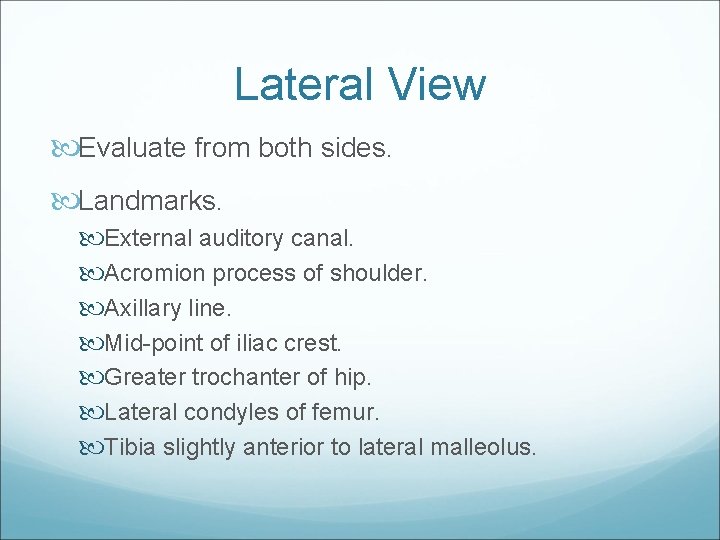 Lateral View

Evaluate from both sides.

Landmarks.

External auditory canal.

Acromion process of shoulder.

Axillary line.

Mid-point of iliac crest.

Greater trochanter of hip.

Lateral condyles of femur.

Tibia slightly anterior to lateral malleolus.